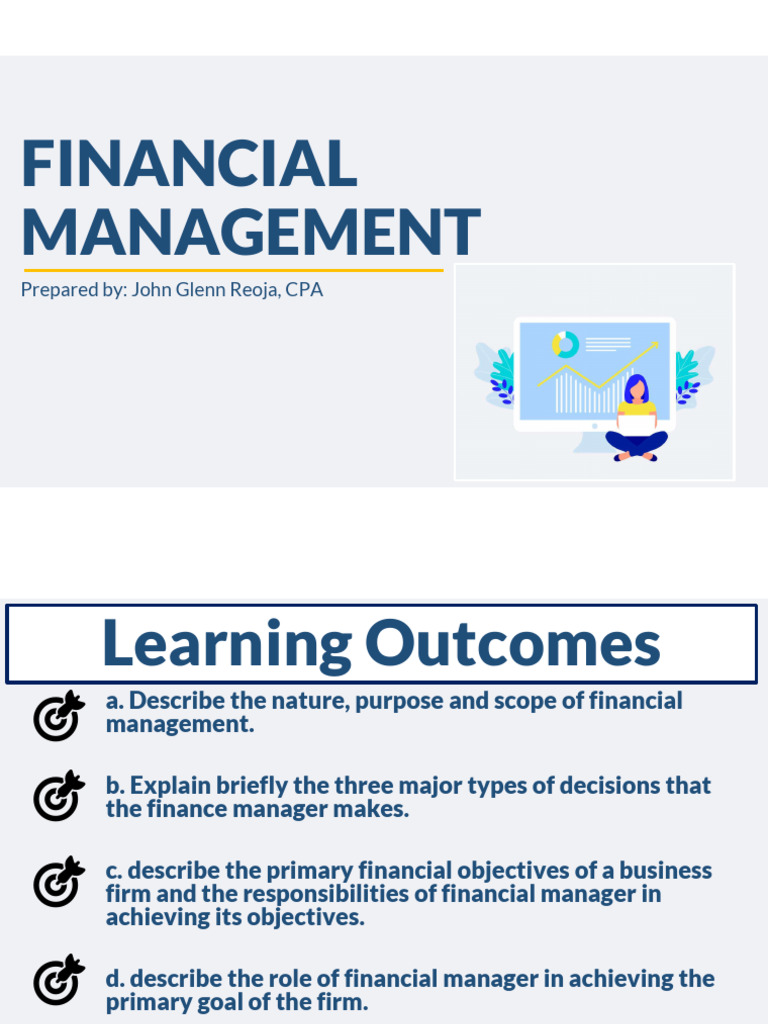 FINANCIAL MANAGEMENT

Prepared by: John Glenn Reoja, CPA

Learning Outcomes

a. Describe the nature, purpose and scope of financial management.

b. Explain briefly the three major types of decisions that the finance manager makes.

c. describe the primary financial objectives of a business firm and the responsibilities of financial manager in achieving its objectives.

d. describe the role of financial manager in achieving the primary goal of the firm.